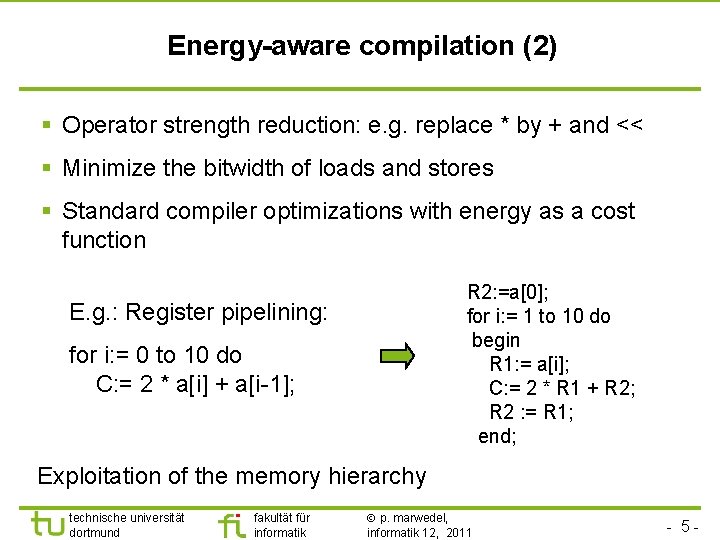 Energy-aware compilation (2)

▪ Operator strength reduction: e.g. replace * by + and <<

▪ Minimize the bitwidth of loads and stores

▪ Standard compiler optimizations with energy as a cost function

E.g.: Register pipelining:

for i:= 0 to 10 do
C:= 2 * a[i] + a[i-1];

R2:=a[0];
for i:= 1 to 10 do
begin
R1:= a[i];
C:= 2 * R1 + R2;
R2 := R1;
end;

Exploitation of the memory hierarchy

tu technische universität dortmund

fi fakultät für informatik

© p. marwedel, informatik 12, 2011

- 5 -